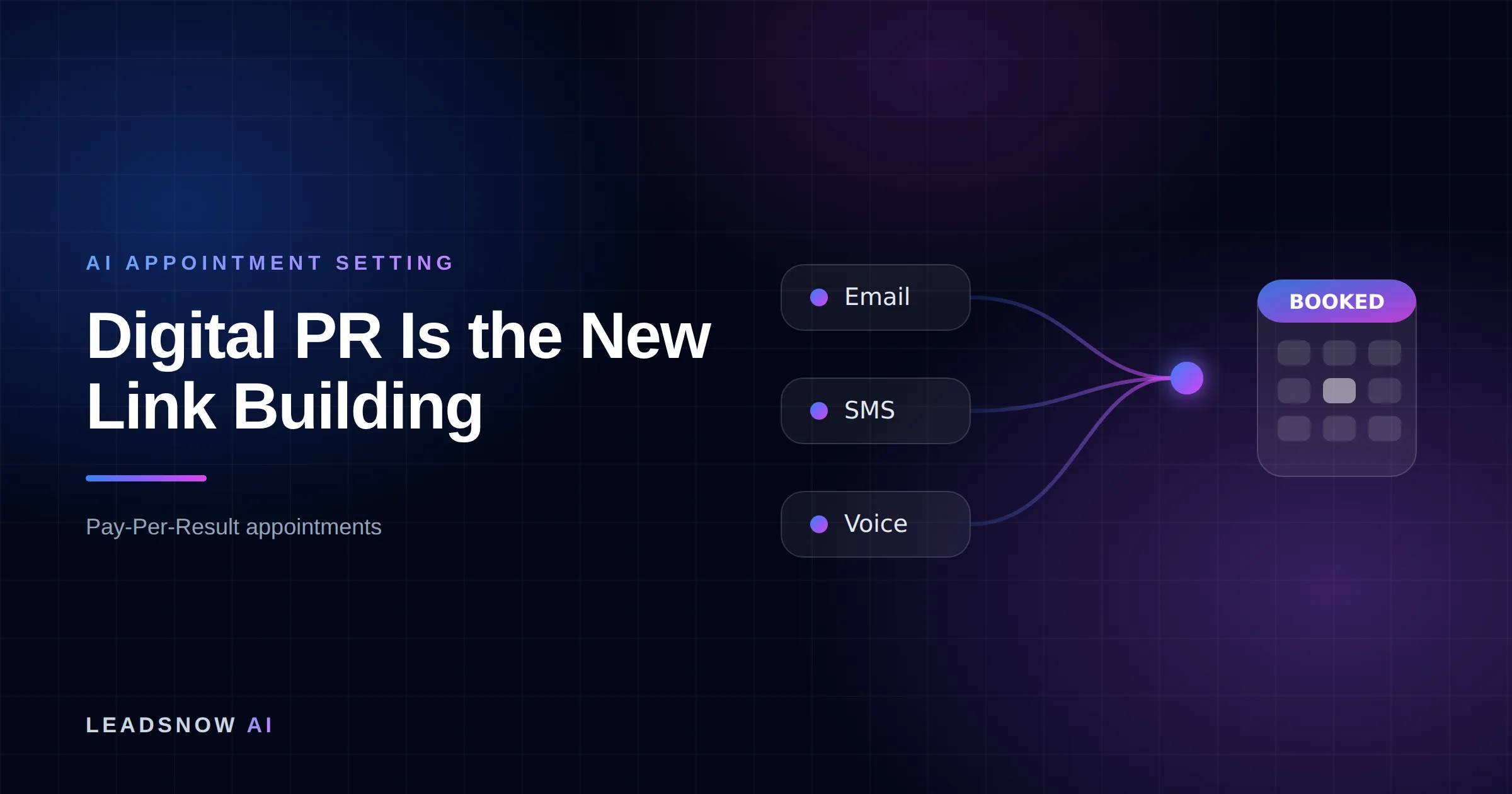 AI APPOINTMENT SETTING

Digital PR Is the New Link Building

Pay-Per-Result appointments

Email

SMS

Voice

BOOKED

LEADSNOW AI